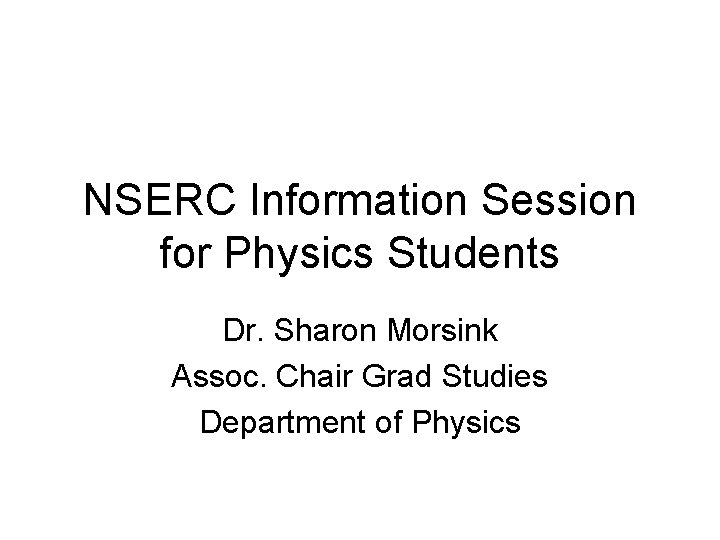 NSERC Information Session for Physics Students

Dr. Sharon Morsink
Assoc. Chair Grad Studies
Department of Physics